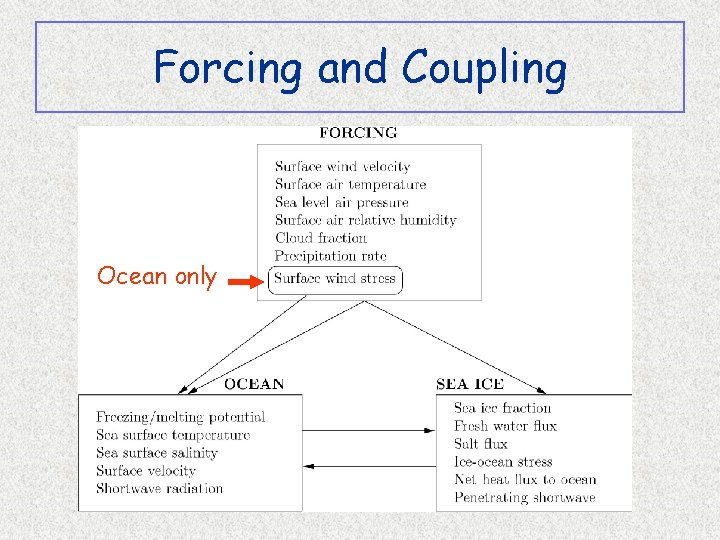 Forcing and Coupling

FORCING

Surface wind velocity
Surface air temperature
Sea level air pressure
Surface air relative humidity
Cloud fraction
Precipitation rate
Surface wind stress

Ocean only

OCEAN

Freezing/melting potential
Sea surface temperature
Sea surface salinity
Surface velocity
Shortwave radiation

SEA ICE

Sea ice fraction
Fresh water flux
Salt flux
Ice-ocean stress
Net heat flux to ocean
Penetrating shortwave